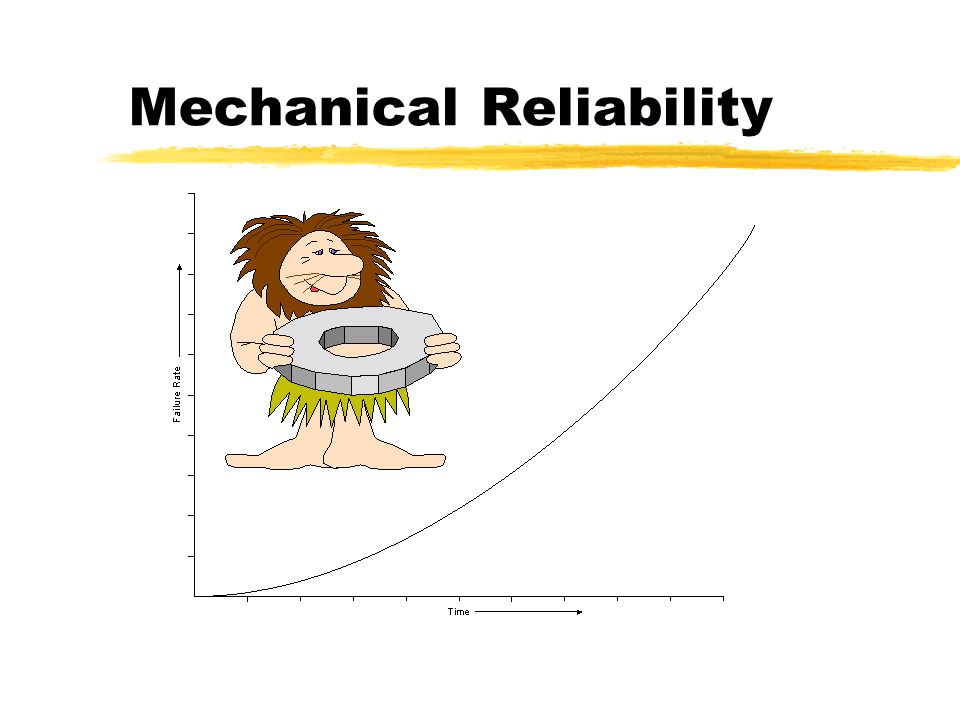 Mechanical Reliability

Failure Rate

Time